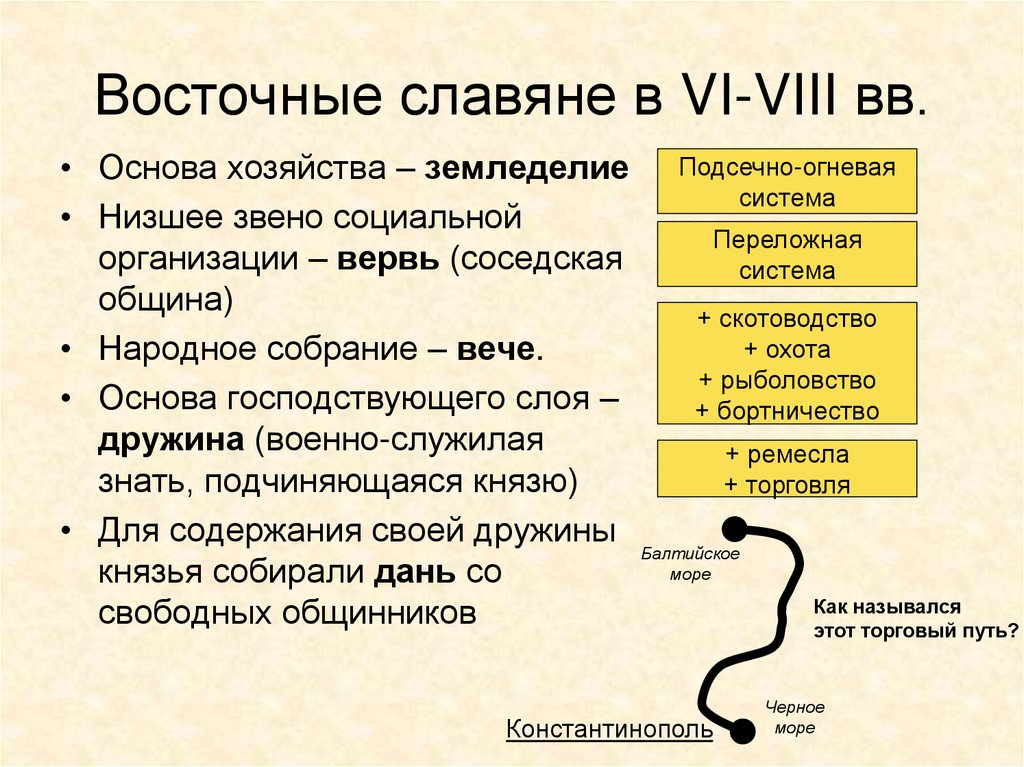 Восточные славяне в VI-VIII вв.

• Основа хозяйства – земледелие

• Низшее звено социальной организации – вервь (соседская община)

• Народное собрание – вече.

• Основа господствующего слоя – дружина (военно-служилая знать, подчиняющаяся князю)

• Для содержания своей дружины князья собирали дань со свободных общинников

Подсечно-огневая система

Переложная система

+ скотоводство
+ охота
+ рыболовство
+ бортничество

+ ремесла
+ торговля

Балтийское море

Как назывался этот торговый путь?

Черное море

Константинополь